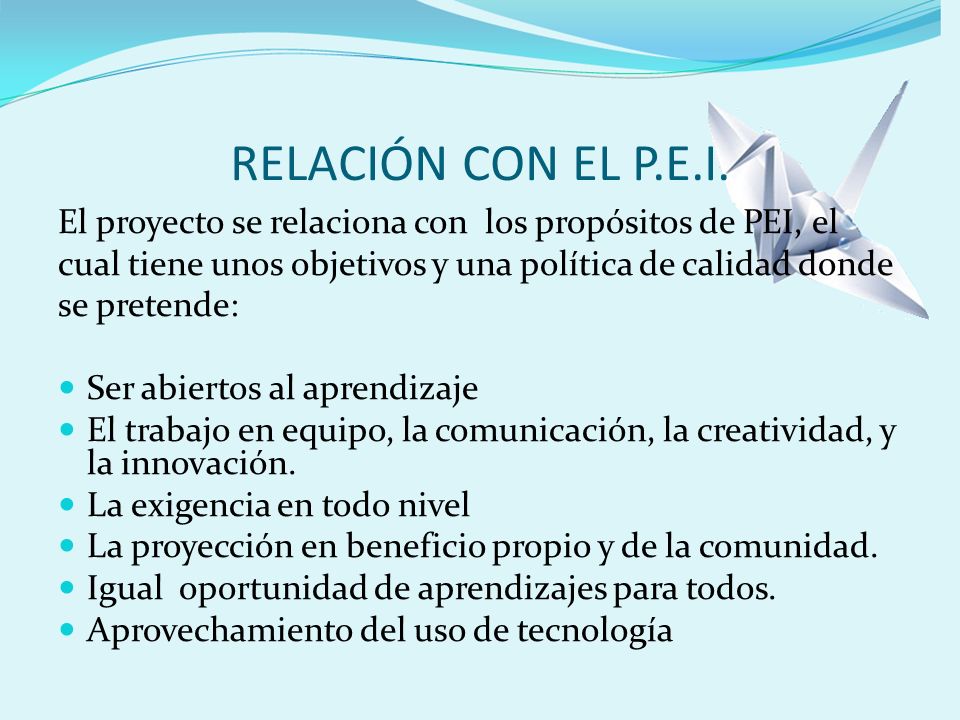 RELACIÓN CON EL P.E.I.

El proyecto se relaciona con los propósitos de PEI, el cual tiene unos objetivos y una política de calidad donde se pretende:

- Ser abiertos al aprendizaje
- El trabajo en equipo, la comunicación, la creatividad, y la innovación.
- La exigencia en todo nivel
- La proyección en beneficio propio y de la comunidad.
- Igual oportunidad de aprendizajes para todos.
- Aprovechamiento del uso de tecnología